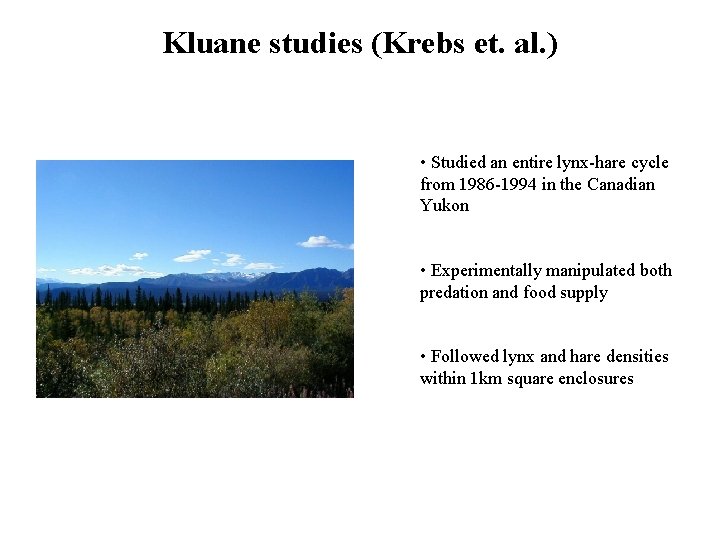 Kluane studies (Krebs et. al.)

• Studied an entire lynx-hare cycle from 1986-1994 in the Canadian Yukon

• Experimentally manipulated both predation and food supply

• Followed lynx and hare densities within 1km square enclosures